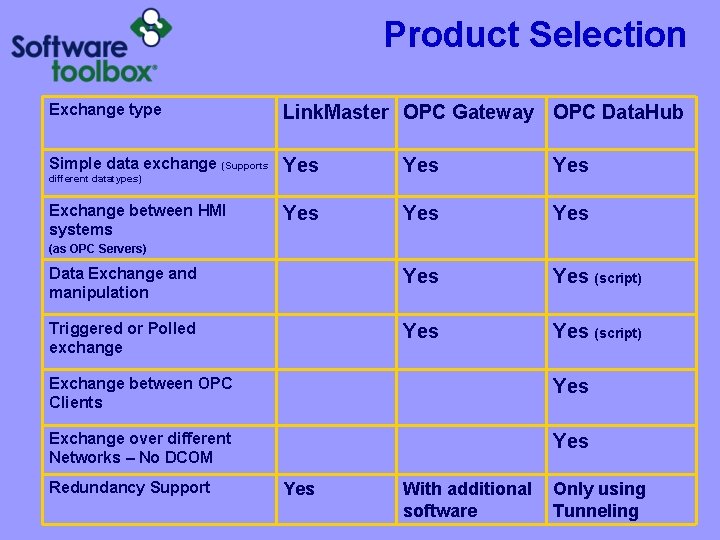 Software toolbox®

Product Selection

| Exchange type | LinkMaster | OPC Gateway | OPC DataHub |
|---|---|---|---|
| Simple data exchange (Supports different datatypes) | Yes | Yes | Yes |
| Exchange between HMI systems (as OPC Servers) | Yes | Yes | Yes |
| Data Exchange and manipulation | | Yes | Yes (script) |
| Triggered or Polled exchange | | Yes | Yes (script) |
| Exchange between OPC Clients | | | Yes |
| Exchange over different Networks – No DCOM | | | Yes |
| Redundancy Support | Yes | With additional software | Only using Tunneling |